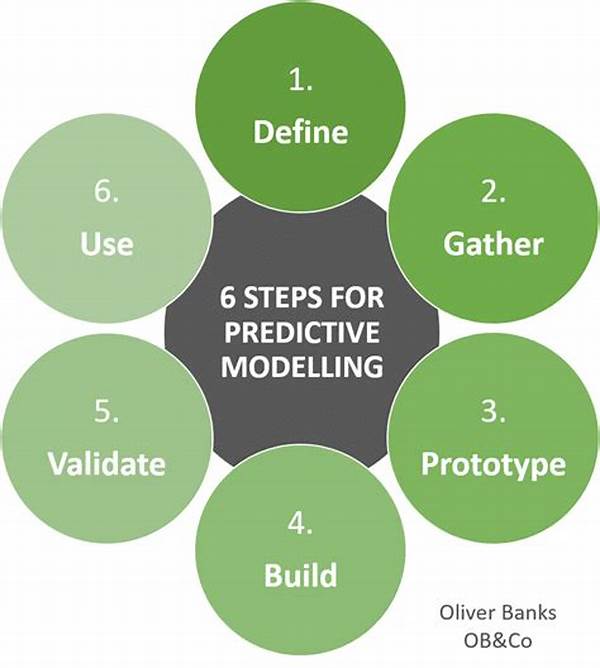 6 STEPS FOR PREDICTIVE MODELLING

1.
Define

2.
Gather

3.
Prototype

4.
Build

5.
Validate

6.
Use

Oliver Banks
OB&Co